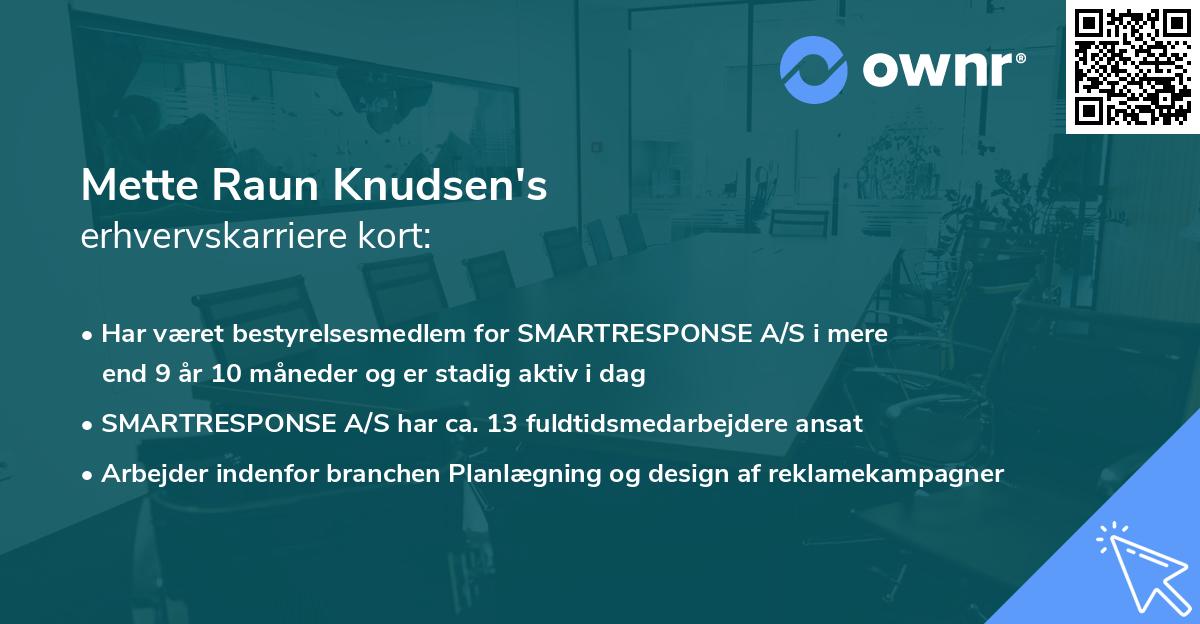 ownr®

Mette Raun Knudsen's
erhvervskarriere kort:

• Har været bestyrelsesmedlem for SMARTRESPONSE A/S i mere end 9 år 10 måneder og er stadig aktiv i dag
• SMARTRESPONSE A/S har ca. 13 fuldtidsmedarbejdere ansat
• Arbejder indenfor branchen Planlægning og design af reklamekampagner